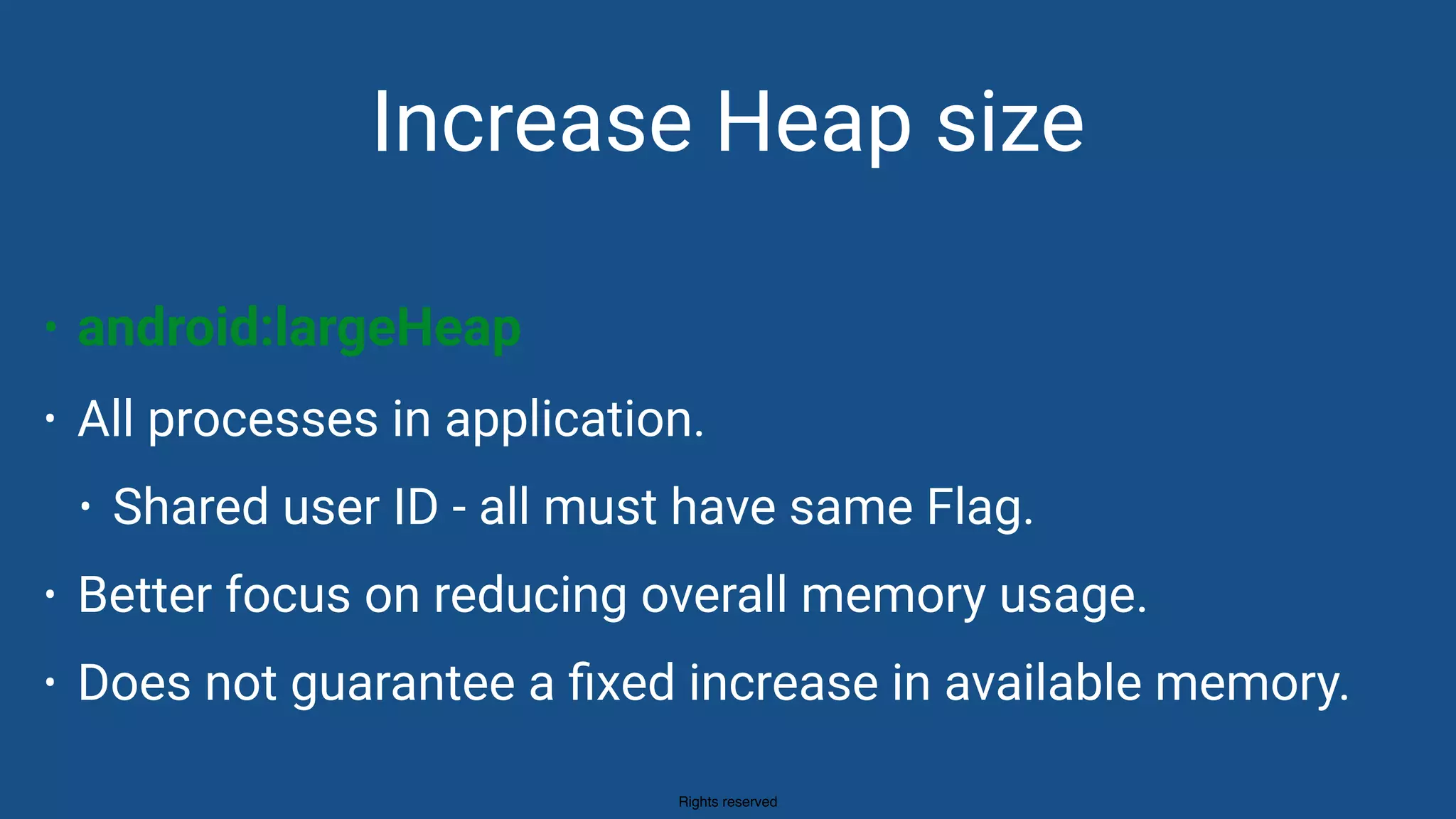 Increase Heap size

• android:largeHeap

• All processes in application.

• Shared user ID - all must have same Flag.

• Better focus on reducing overall memory usage.

• Does not guarantee a fixed increase in available memory.

Rights reserved